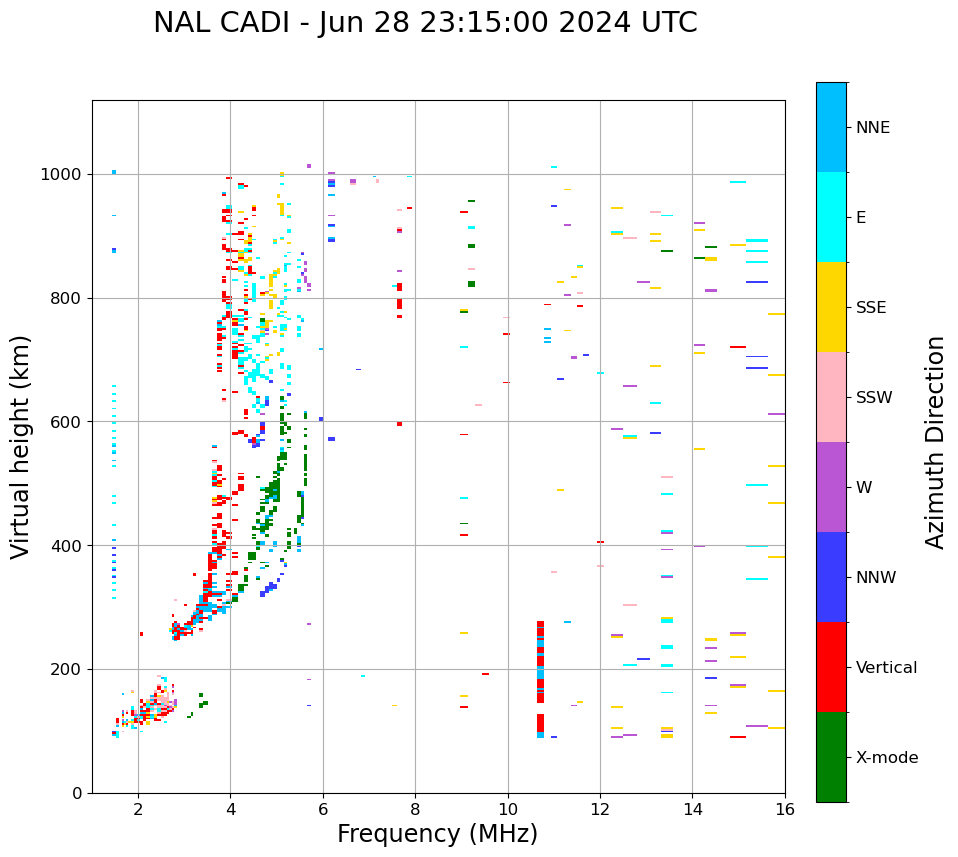 NAL CADI - Jun 28 23:15:00 2024 UTC

Virtual height (km)

1000
800
600
400
200
0

2
4
6
8
10
12
14
16

Frequency (MHz)

NNE
E
SSE
SSW
W
NNW
Vertical
X-mode

Azimuth Direction